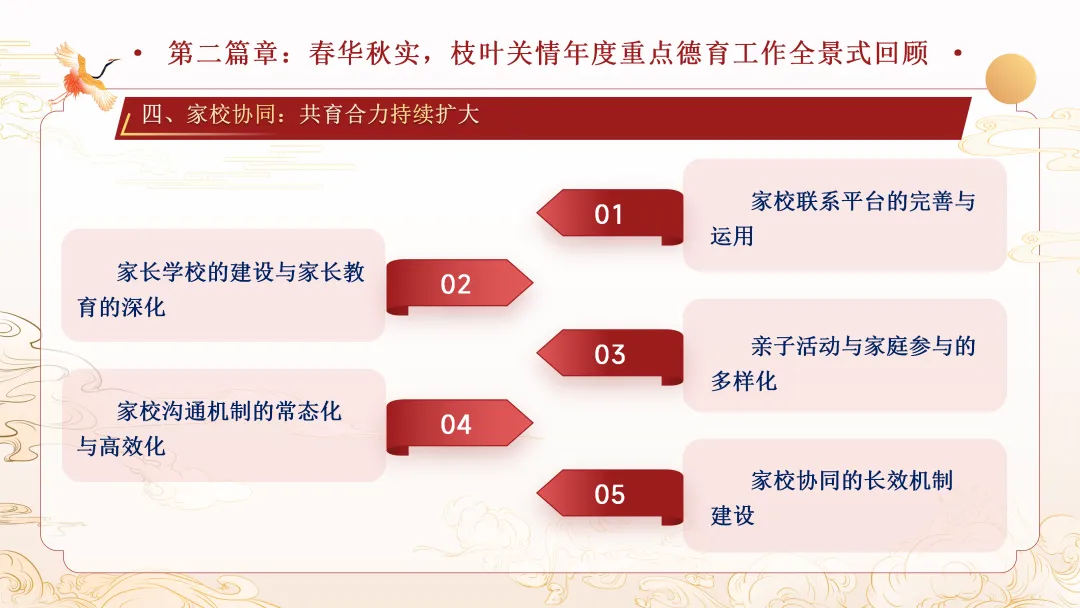 • 第二篇章：春华秋实，枝叶关情年度重点德育工作全景式回顾 •

四、家校协同：共育合力持续扩大

01

家校联系平台的完善与运用

家长学校的建设与家长教育的深化

02

03

亲子活动与家庭参与的多样化

家校沟通机制的常态化与高效化

04

05

家校协同的长效机制建设